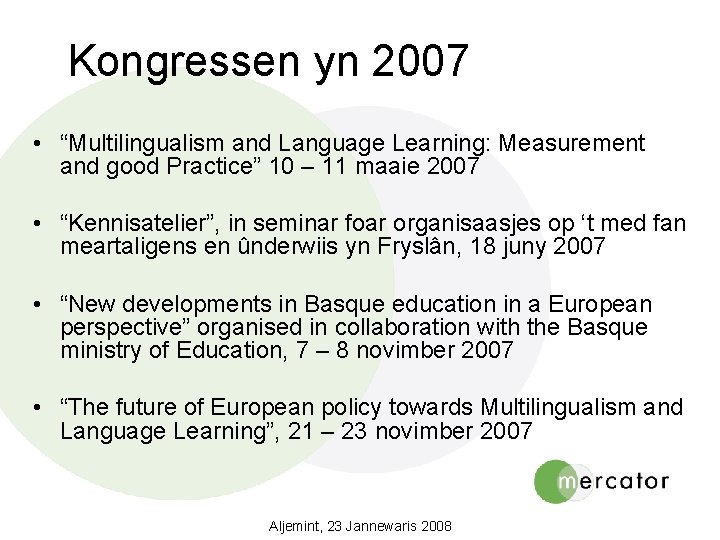 Kongressen yn 2007

• “Multilingualism and Language Learning: Measurement and good Practice” 10 – 11 maaie 2007

• “Kennisatelier”, in seminar foar organisaasjes op ‘t med fan meartaligens en ûnderwiis yn Fryslân, 18 juny 2007

• “New developments in Basque education in a European perspective” organised in collaboration with the Basque ministry of Education, 7 – 8 novimber 2007

• “The future of European policy towards Multilingualism and Language Learning”, 21 – 23 novimber 2007

mercator

Aljemint, 23 Jannewaris 2008